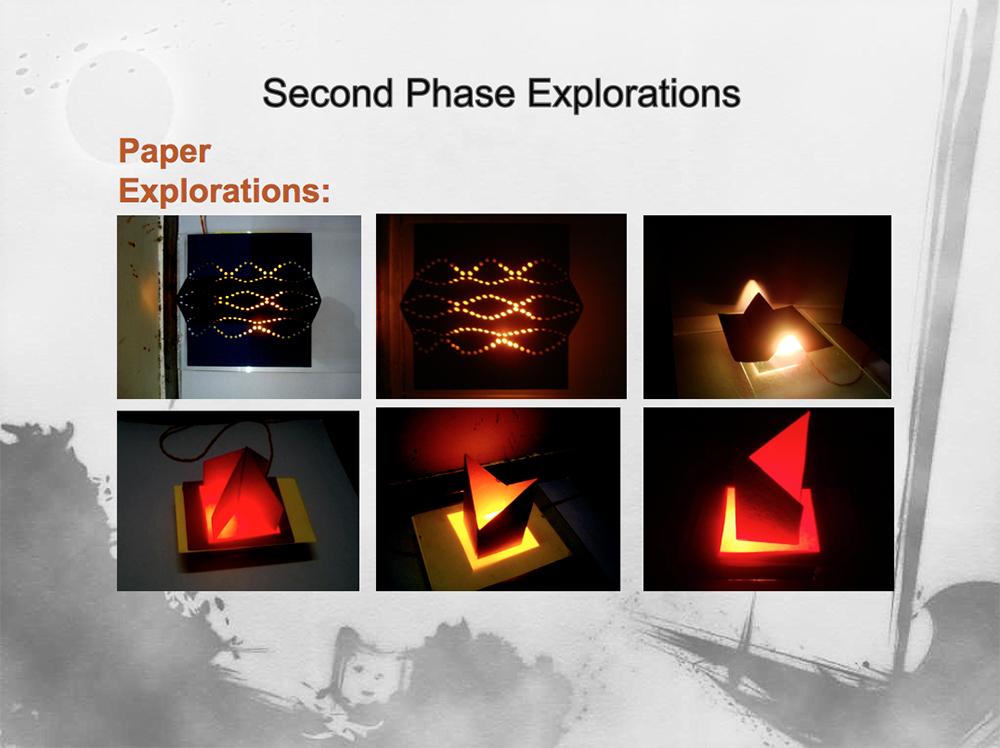 Second Phase Explorations

Paper Explorations: